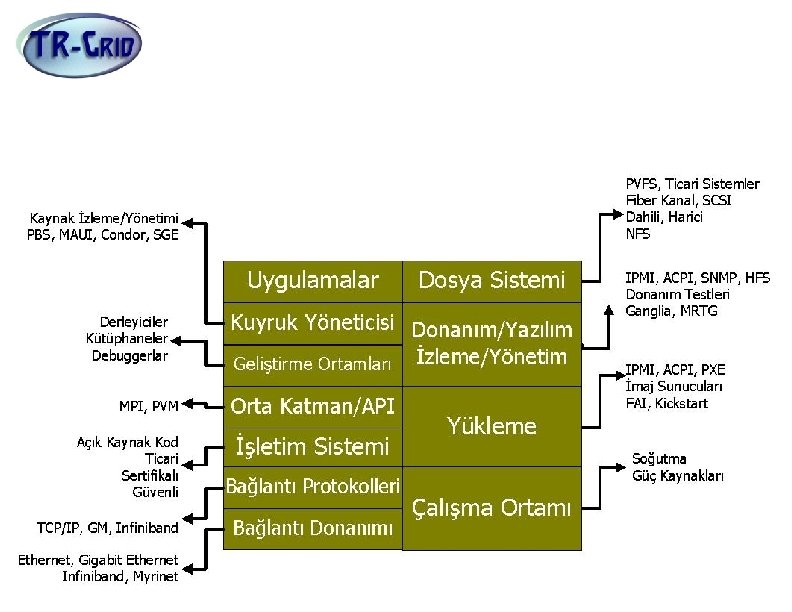 TR-GRID

Kaynak İzleme/Yönetimi
PBS, MAUI, Condor, SGE

Derleyiciler
Kütüphaneler
Debuggerlar

MPI, PVM

Açık Kaynak Kod
Ticari
Sertifikalı
Güvenli

TCP/IP, GM, Infiniband

Ethernet, Gigabit Ethernet
Infiniband, Myrinet

Uygulamalar
Kuyruk Yöneticisi
Geliştirme Ortamları
Orta Katman/API
İşletim Sistemi
Bağlantı Protokolleri
Bağlantı Donanımı

Dosya Sistemi
Donanım/Yazılım İzleme/Yönetim
Yükleme
Çalışma Ortamı

PVFS, Ticari Sistemler
Fiber Kanal, SCSI
Dahili, Harici
NFS

IPMI, ACPI, SNMP, HFS
Donanım Testleri
Ganglia, MRTG

IPMI, ACPI, PXE
İmaj Sunucuları
FAI, Kickstart

Soğutma
Güç Kaynakları